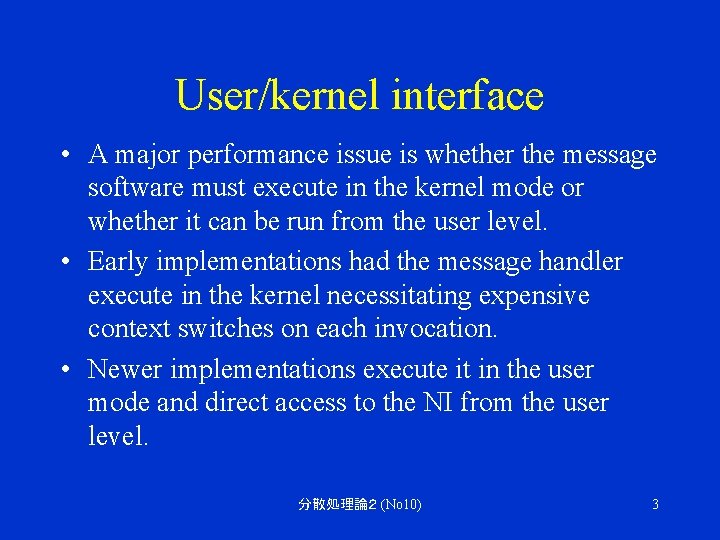 User/kernel interface

• A major performance issue is whether the message software must execute in the kernel mode or whether it can be run from the user level.

• Early implementations had the message handler execute in the kernel necessitating expensive context switches on each invocation.

• Newer implementations execute it in the user mode and direct access to the NI from the user level.

分散処理論2 (No10)

3